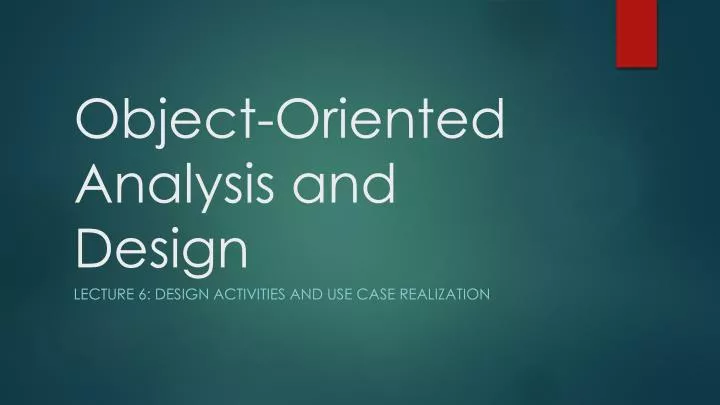 Object-Oriented Analysis and Design

LECTURE 6: DESIGN ACTIVITIES AND USE CASE REALIZATION